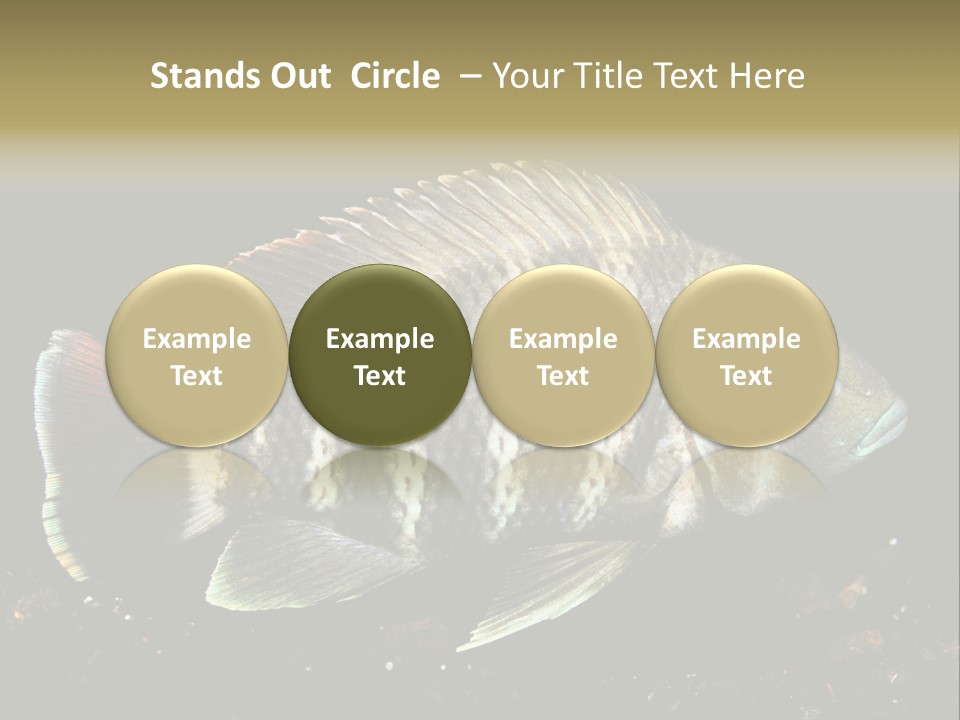 Stands Out Circle – Your Title Text Here

Example Text

Example Text

Example Text

Example Text